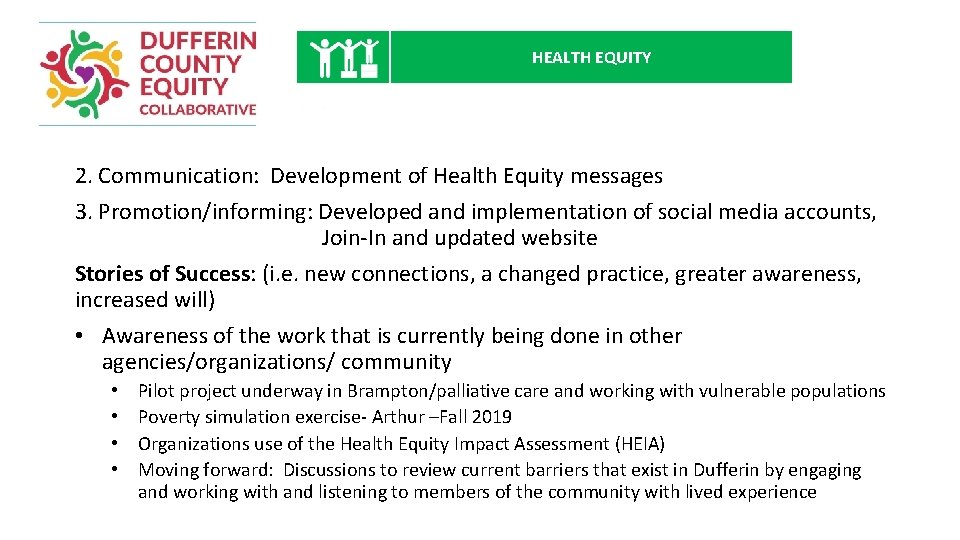 DUFFERIN COUNTY EQUITY COLLABORATIVE

HEALTH EQUITY

2. Communication: Development of Health Equity messages

3. Promotion/informing: Developed and implementation of social media accounts, Join-In and updated website

Stories of Success: (i.e. new connections, a changed practice, greater awareness, increased will)

• Awareness of the work that is currently being done in other agencies/organizations/ community
  • Pilot project underway in Brampton/palliative care and working with vulnerable populations
  • Poverty simulation exercise- Arthur –Fall 2019
  • Organizations use of the Health Equity Impact Assessment (HEIA)
  • Moving forward: Discussions to review current barriers that exist in Dufferin by engaging and working with and listening to members of the community with lived experience